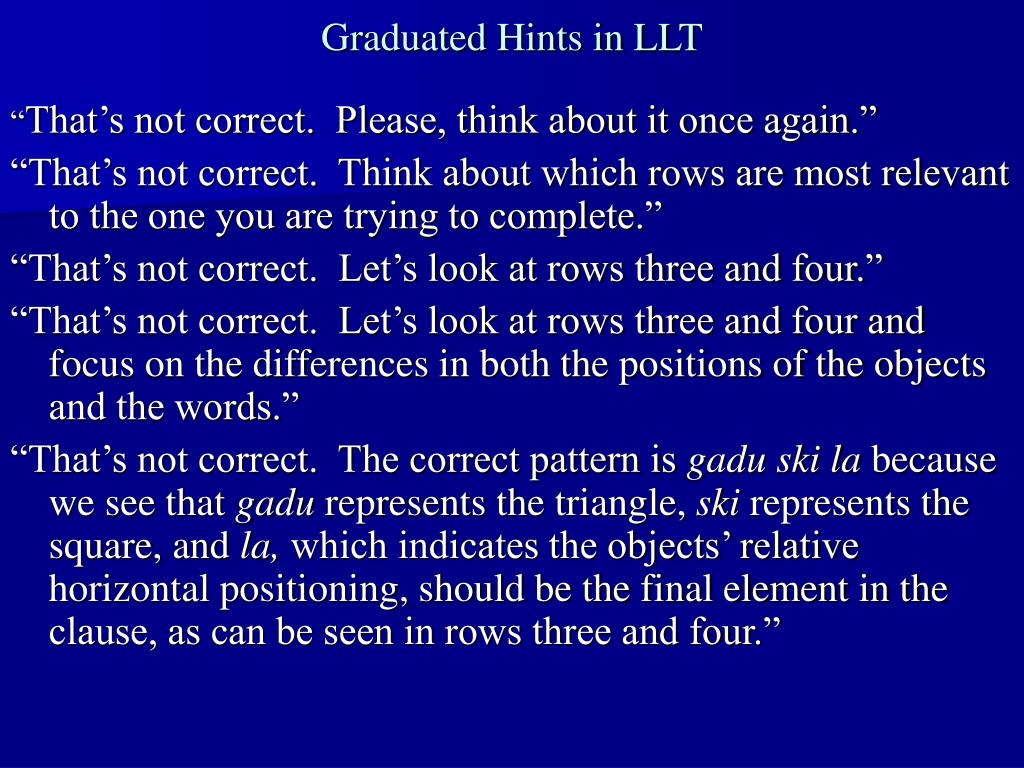 Graduated Hints in LLT

“That’s not correct. Please, think about it once again.”

“That’s not correct. Think about which rows are most relevant to the one you are trying to complete.”

“That’s not correct. Let’s look at rows three and four.”

“That’s not correct. Let’s look at rows three and four and focus on the differences in both the positions of the objects and the words.”

“That’s not correct. The correct pattern is gadu ski la because we see that gadu represents the triangle, ski represents the square, and la, which indicates the objects’ relative horizontal positioning, should be the final element in the clause, as can be seen in rows three and four.”